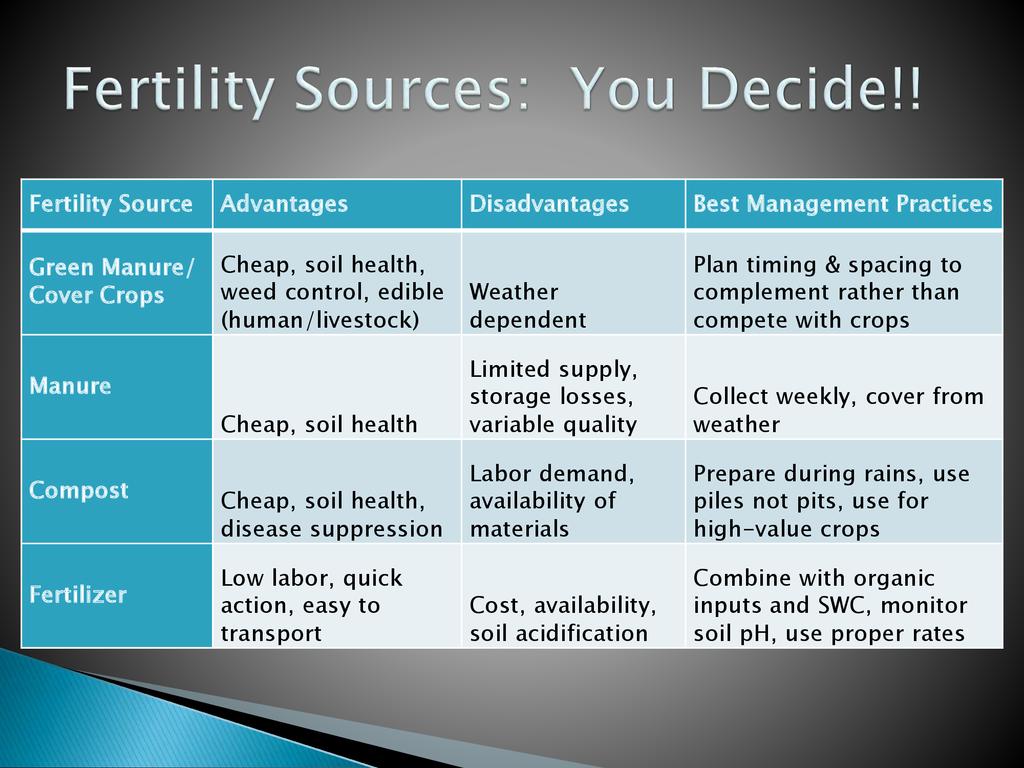 Fertility Sources: You Decide!!

| Fertility Source | Advantages | Disadvantages | Best Management Practices |
|---|---|---|---|
| Green Manure/ Cover Crops | Cheap, soil health, weed control, edible (human/livestock) | Weather dependent | Plan timing & spacing to complement rather than compete with crops |
| Manure | Cheap, soil health | Limited supply, storage losses, variable quality | Collect weekly, cover from weather |
| Compost | Cheap, soil health, disease suppression | Labor demand, availability of materials | Prepare during rains, use piles not pits, use for high-value crops |
| Fertilizer | Low labor, quick action, easy to transport | Cost, availability, soil acidification | Combine with organic inputs and SWC, monitor soil pH, use proper rates |